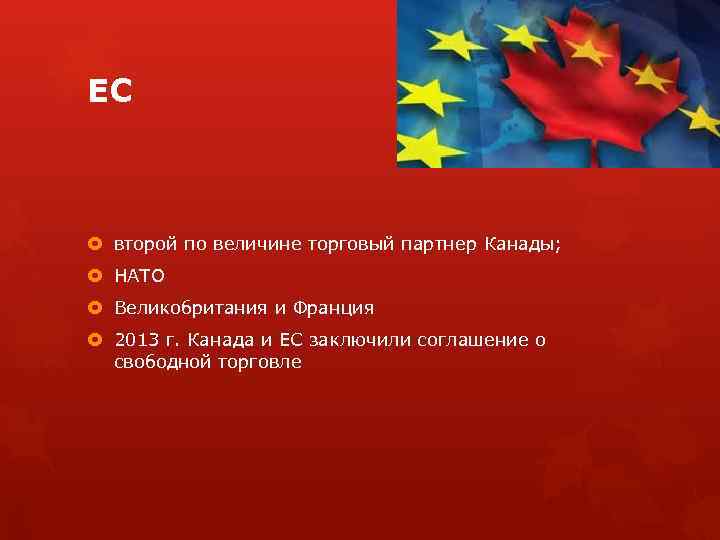 ЕС

второй по величине торговый партнер Канады;

НАТО

Великобритания и Франция

2013 г. Канада и ЕС заключили соглашение о свободной торговле